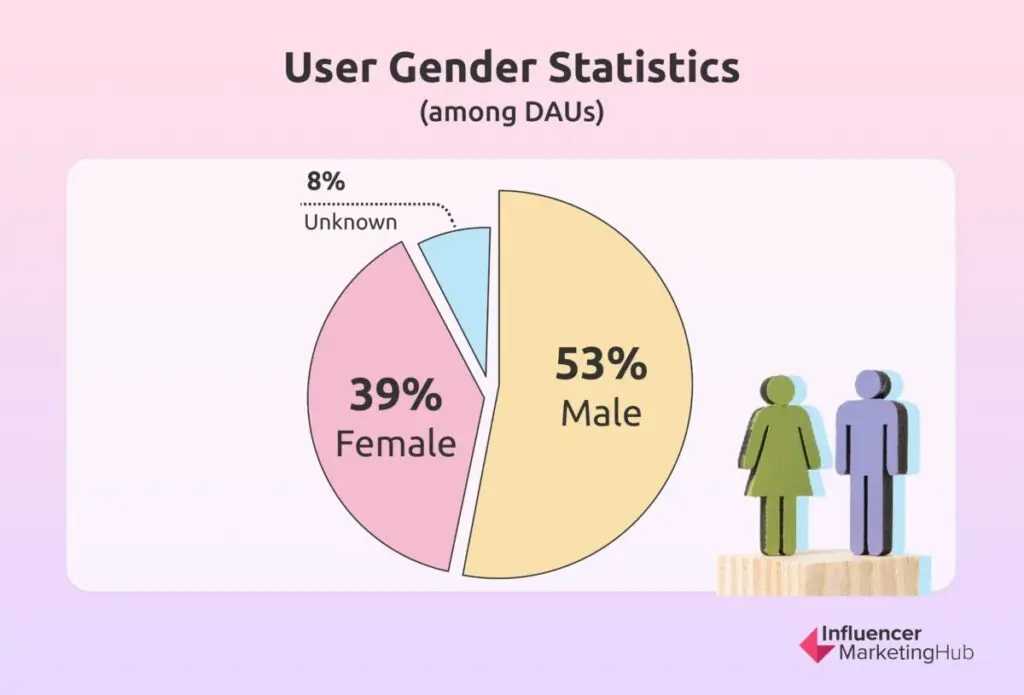 User Gender Statistics
(among DAUs)

8%
Unknown

39%
Female

53%
Male

Influencer
MarketingHub